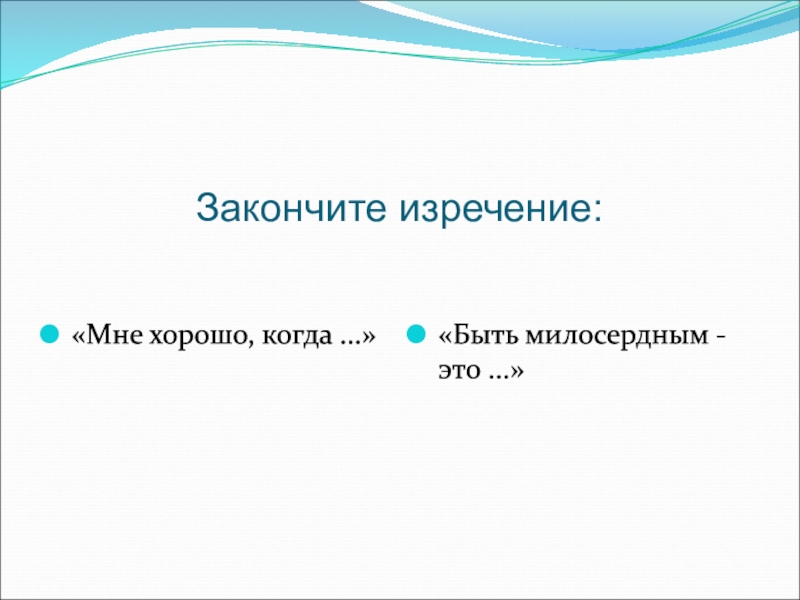 Закончите изречение:

«Мне хорошо, когда …»

«Быть милосердным - это …»